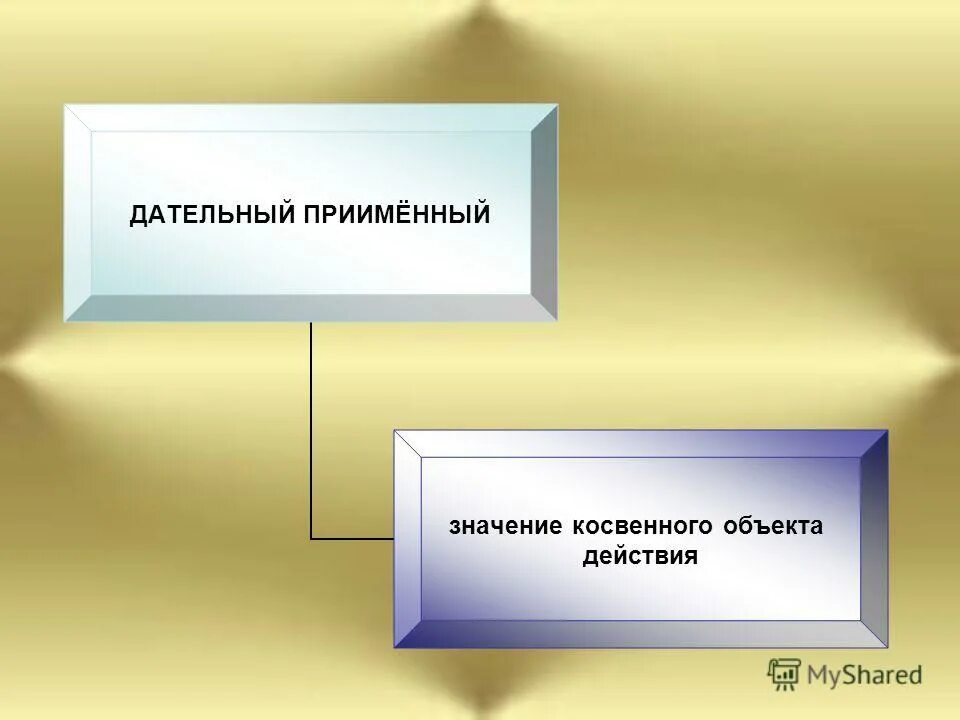 ДАТЕЛЬНЫЙ ПРИИМЁННЫЙ

значение косвенного объекта действия

MyShared